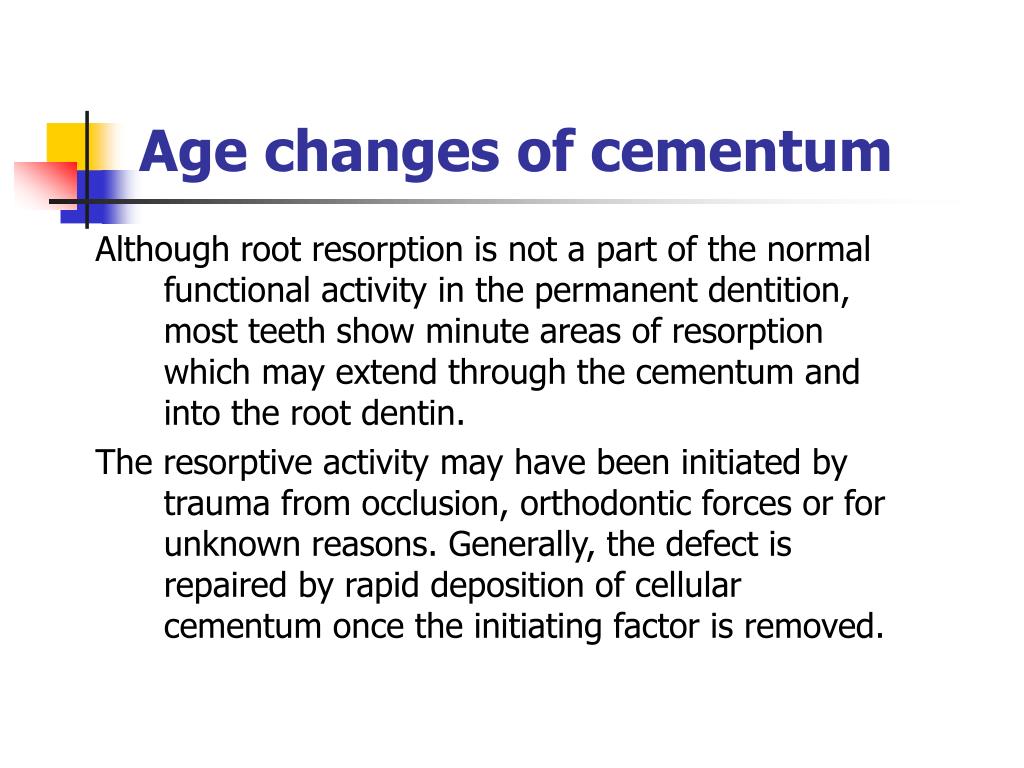 Age changes of cementum

Although root resorption is not a part of the normal functional activity in the permanent dentition, most teeth show minute areas of resorption which may extend through the cementum and into the root dentin.

The resorptive activity may have been initiated by trauma from occlusion, orthodontic forces or for unknown reasons. Generally, the defect is repaired by rapid deposition of cellular cementum once the initiating factor is removed.